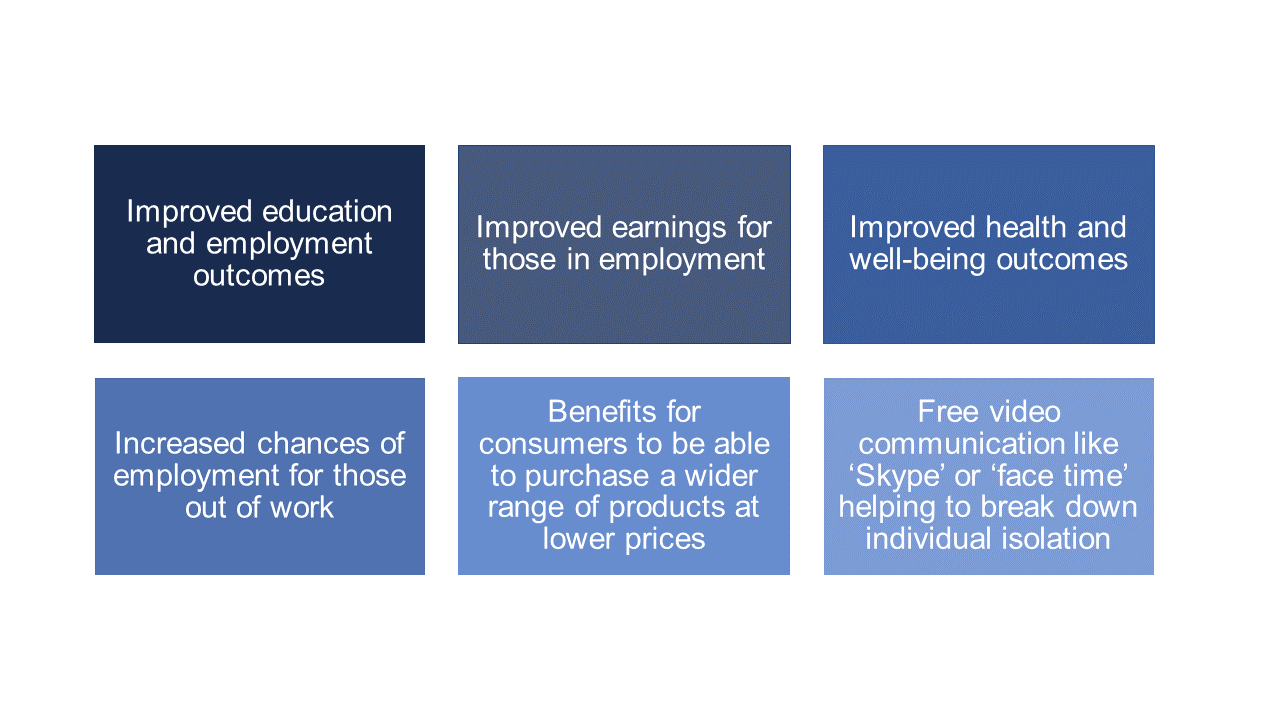 Improved education and employment outcomes

Improved earnings for those in employment

Improved health and well-being outcomes

Increased chances of employment for those out of work

Benefits for consumers to be able to purchase a wider range of products at lower prices

Free video communication like ‘Skype’ or ‘face time’ helping to break down individual isolation